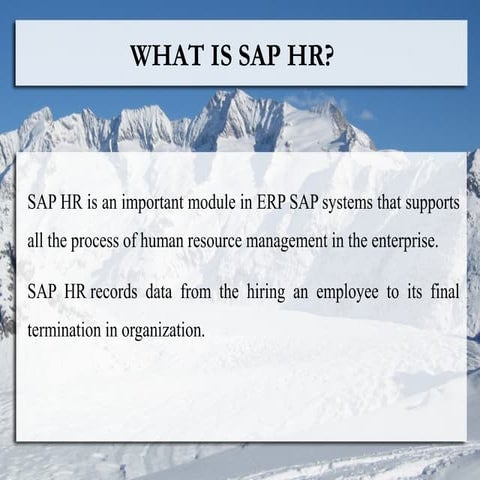 WHAT IS SAP HR?

SAP HR is an important module in ERP SAP systems that supports all the process of human resource management in the enterprise.

SAP HR records data from the hiring an employee to its final termination in organization.